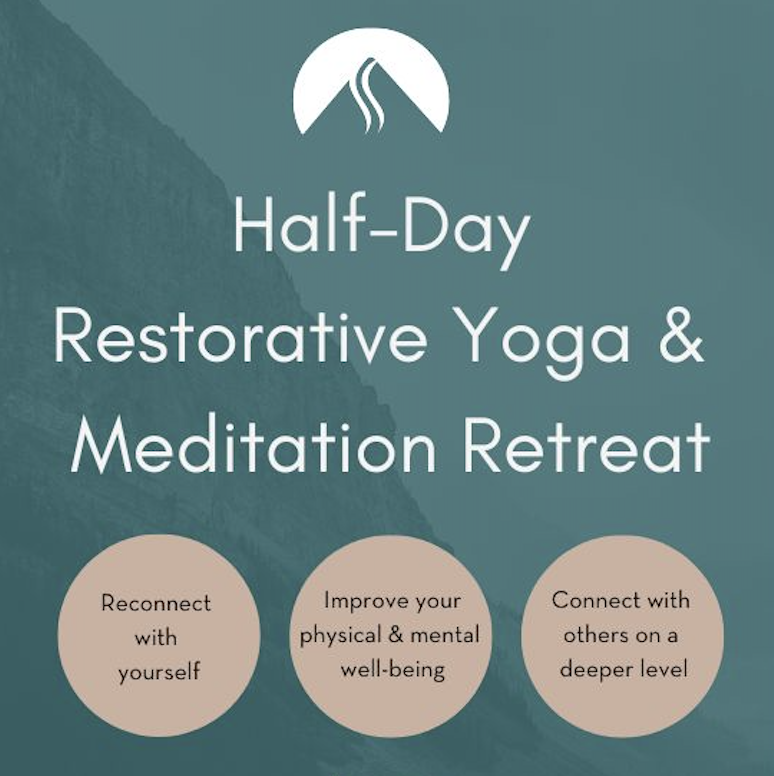 Half-Day
Restorative Yoga &
Meditation Retreat

Reconnect with yourself

Improve your physical & mental well-being

Connect with others on a deeper level